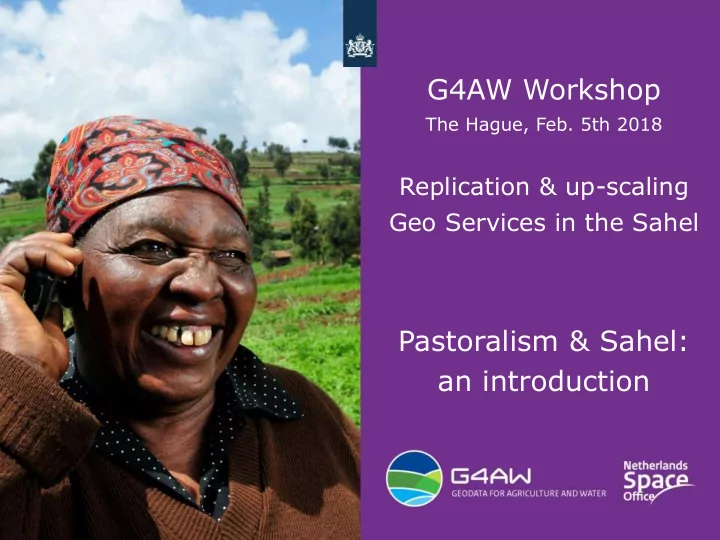 G4AW Workshop
The Hague, Feb. 5th 2018

Replication & up-scaling Geo Services in the Sahel

Pastoralism & Sahel: an introduction

G4AW
GEODATA FOR AGRICULTURE AND WATER

Netherlands Space Office